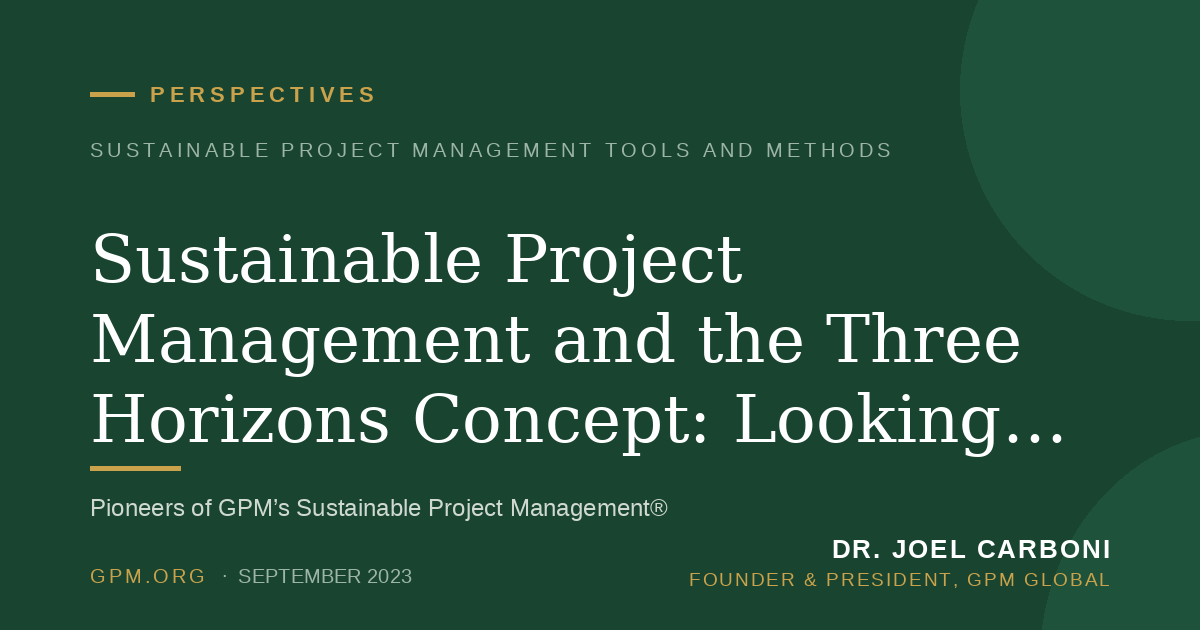 PERSPECTIVES

SUSTAINABLE PROJECT MANAGEMENT TOOLS AND METHODS

Sustainable Project Management and the Three Horizons Concept: Looking…

Pioneers of GPM's Sustainable Project Management®

GPM.ORG · SEPTEMBER 2023

DR. JOEL CARBONI
FOUNDER & PRESIDENT, GPM GLOBAL